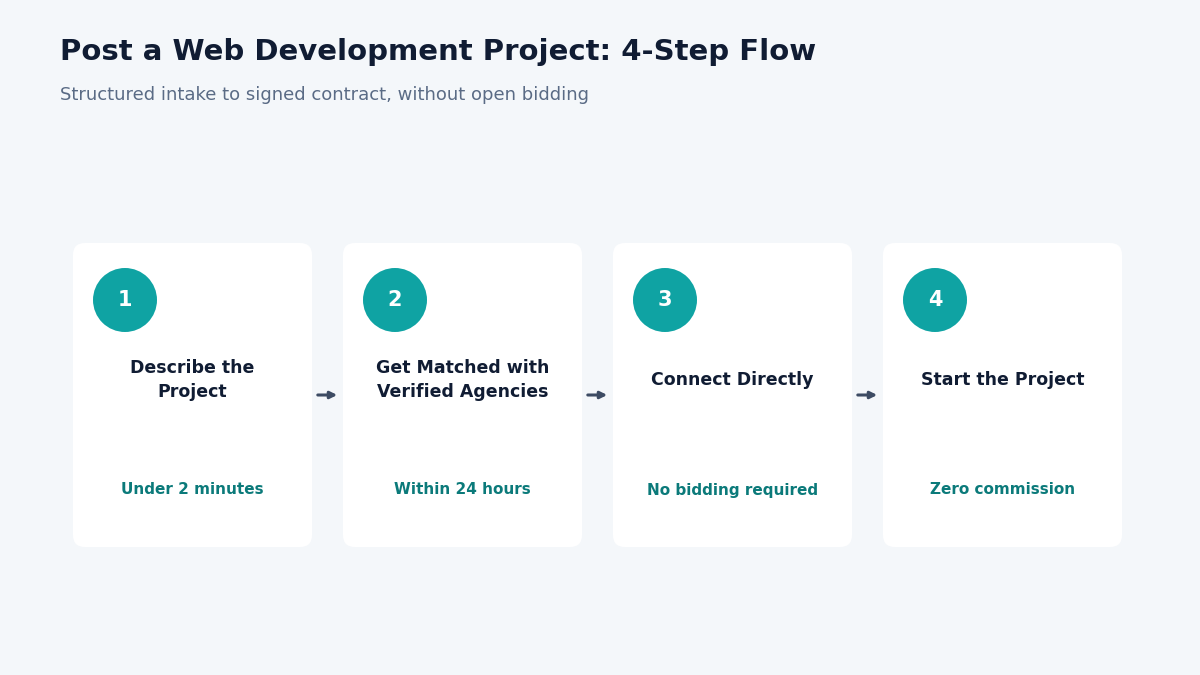 Post a Web Development Project: 4-Step Flow

Structured intake to signed contract, without open bidding

1

Describe the Project

Under 2 minutes

2

Get Matched with Verified Agencies

Within 24 hours

3

Connect Directly

No bidding required

4

Start the Project

Zero commission